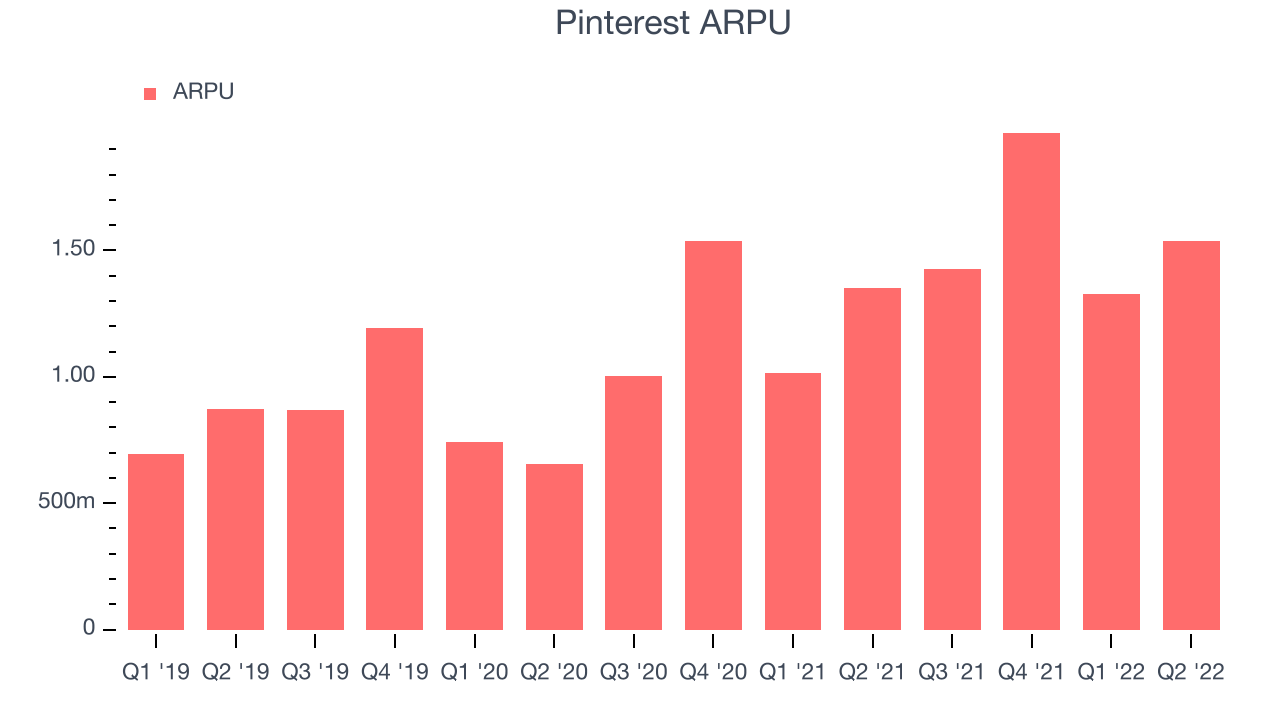 Pinterest ARPU

ARPU

1.50
1.00
500m
0

Q1 '19 Q2 '19 Q3 '19 Q4 '19 Q1 '20 Q2 '20 Q3 '20 Q4 '20 Q1 '21 Q2 '21 Q3 '21 Q4 '21 Q1 '22 Q2 '22